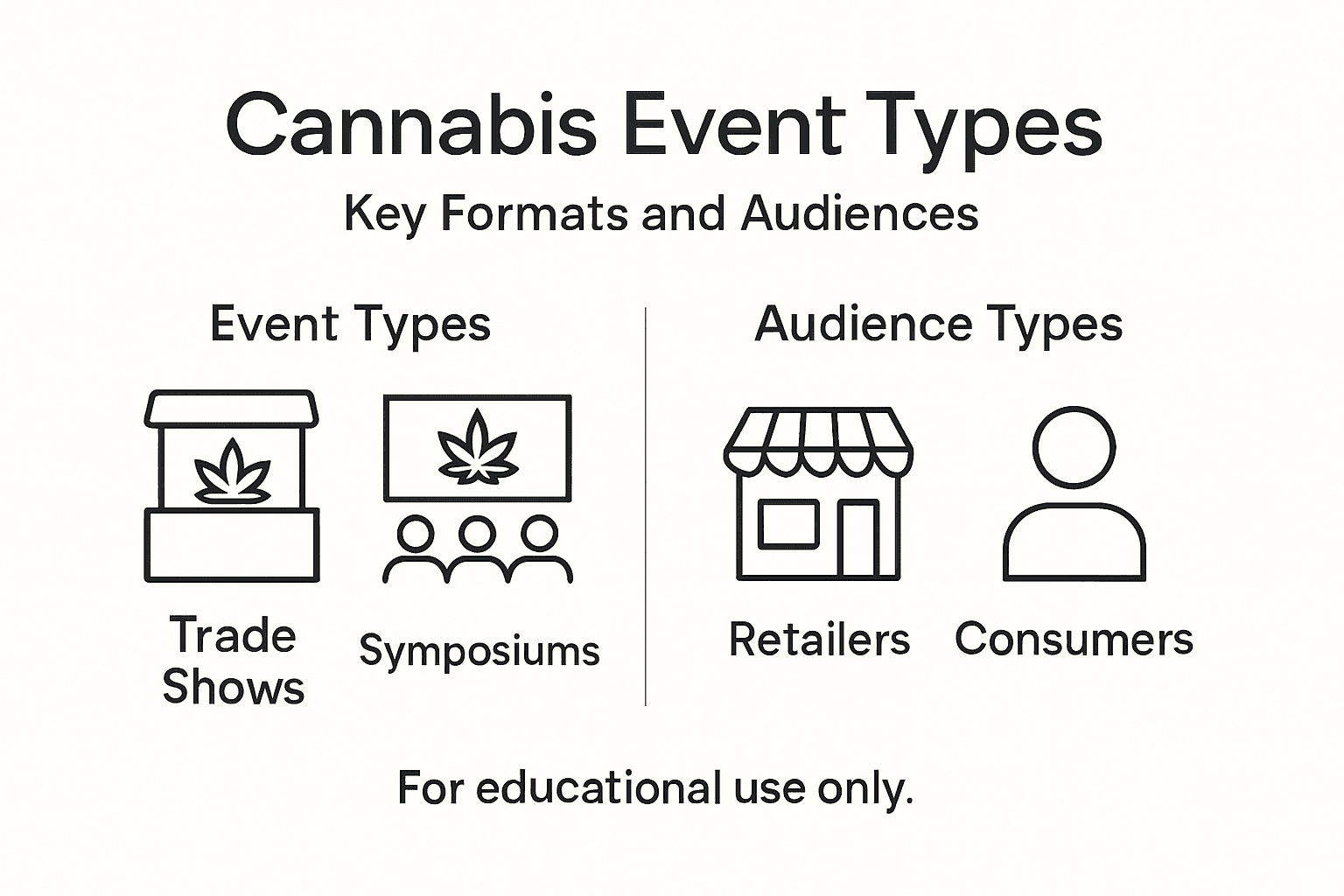 Cannabis Event Types

Key Formats and Audiences

Event Types

Trade Shows

Symposiums

Audience Types

Retailers

Consumers

For educational use only.